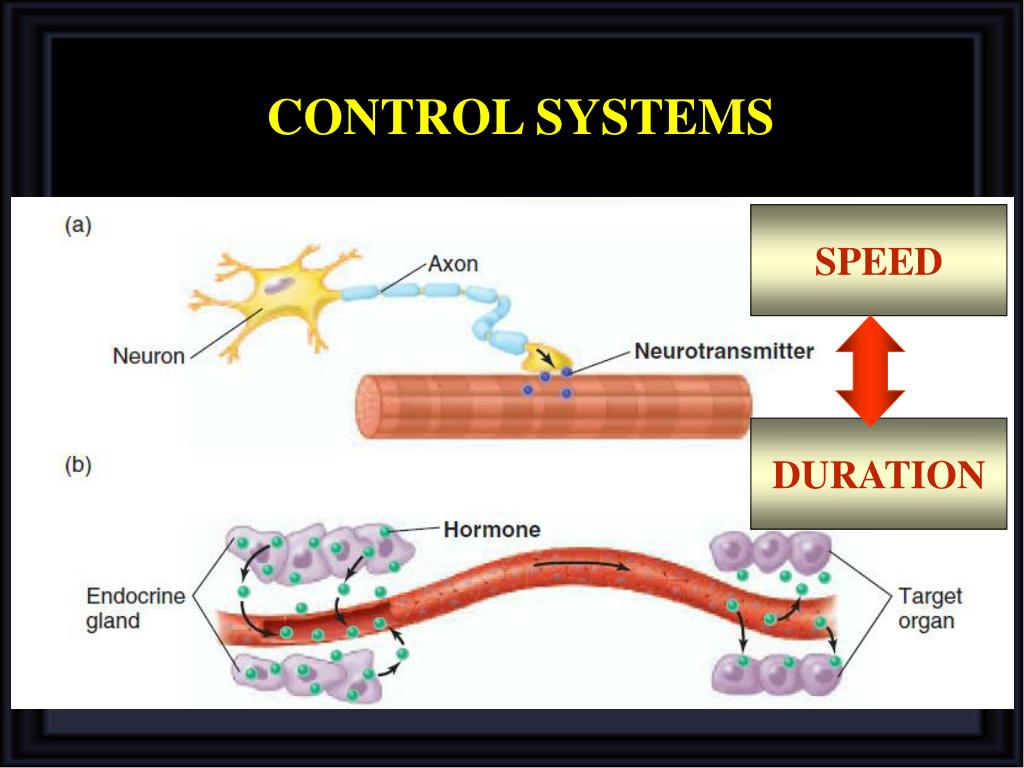 CONTROL SYSTEMS

(a)

Axon

Neuron

Neurotransmitter

SPEED

DURATION

(b)

Hormone

Endocrine gland

Target organ